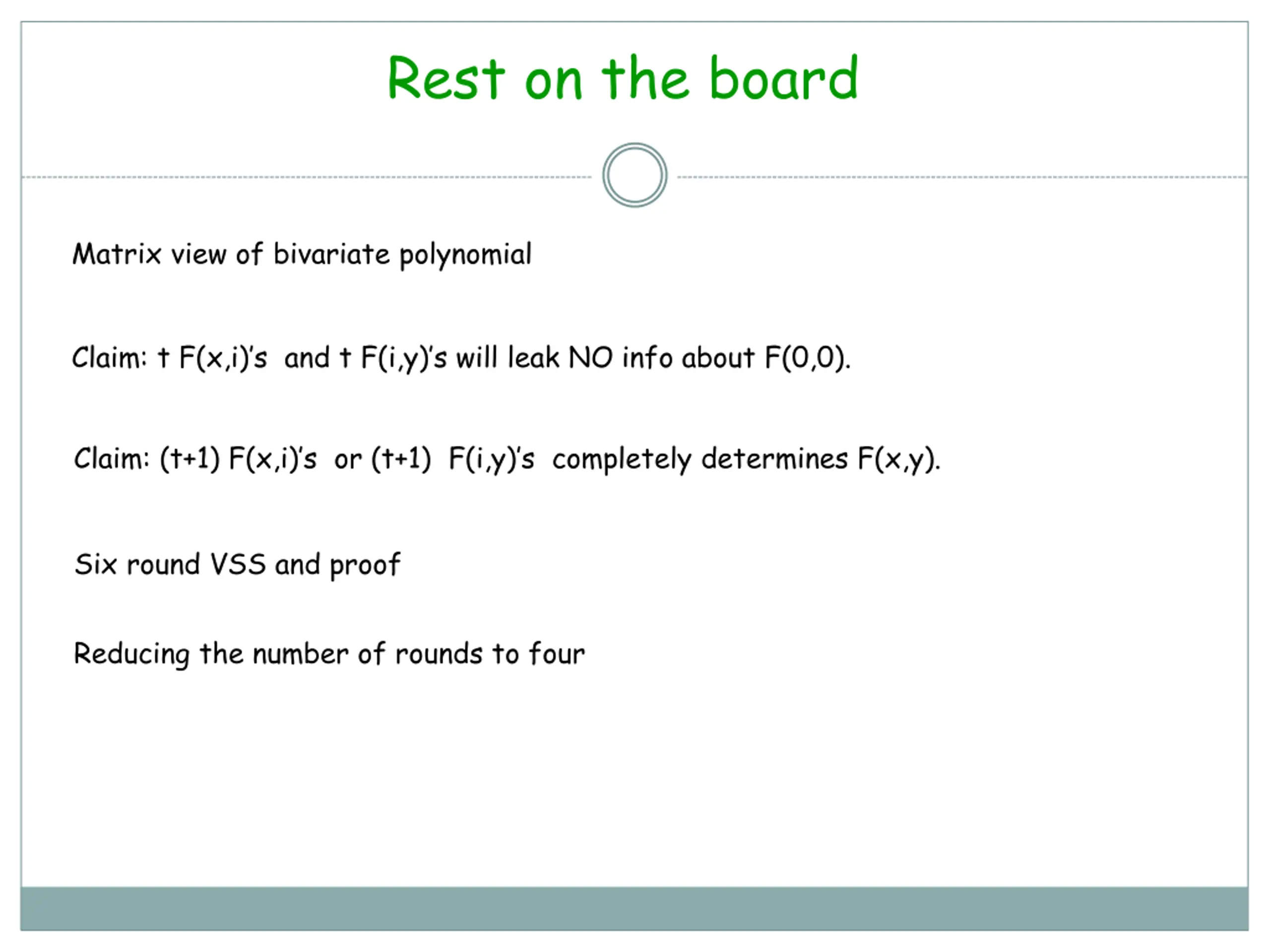 Rest on the board

Matrix view of bivariate polynomial

Claim: t F(x,i)'s and t F(i,y)'s will leak NO info about F(0,0).

Claim: (t+1) F(x,i)'s or (t+1) F(i,y)'s completely determines F(x,y).

Six round VSS and proof

Reducing the number of rounds to four